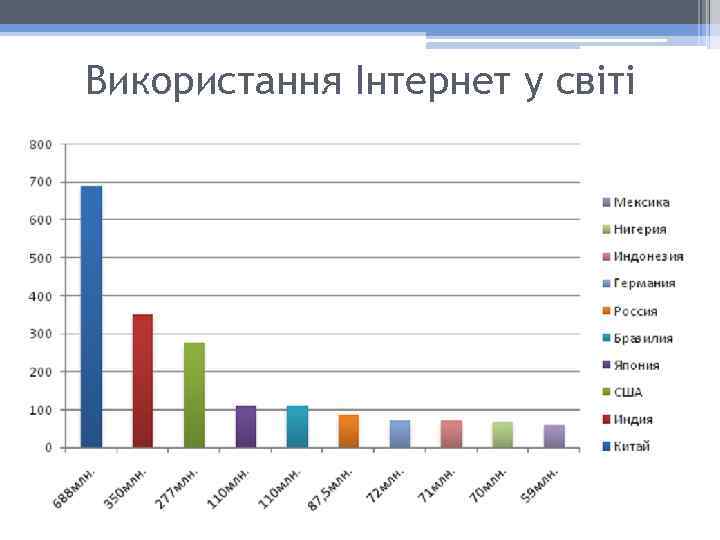 Використання Інтернет у світі

800
700
600
500
400
300
200
100
0

688млн.
350млн.
277млн.
110млн.
110млн.
87,5млн.
72млн.
71млн.
70млн.
59млн.

Мексика
Нигерия
Индонезия
Германия
Россия
Бразилия
Япония
США
Индия
Китай